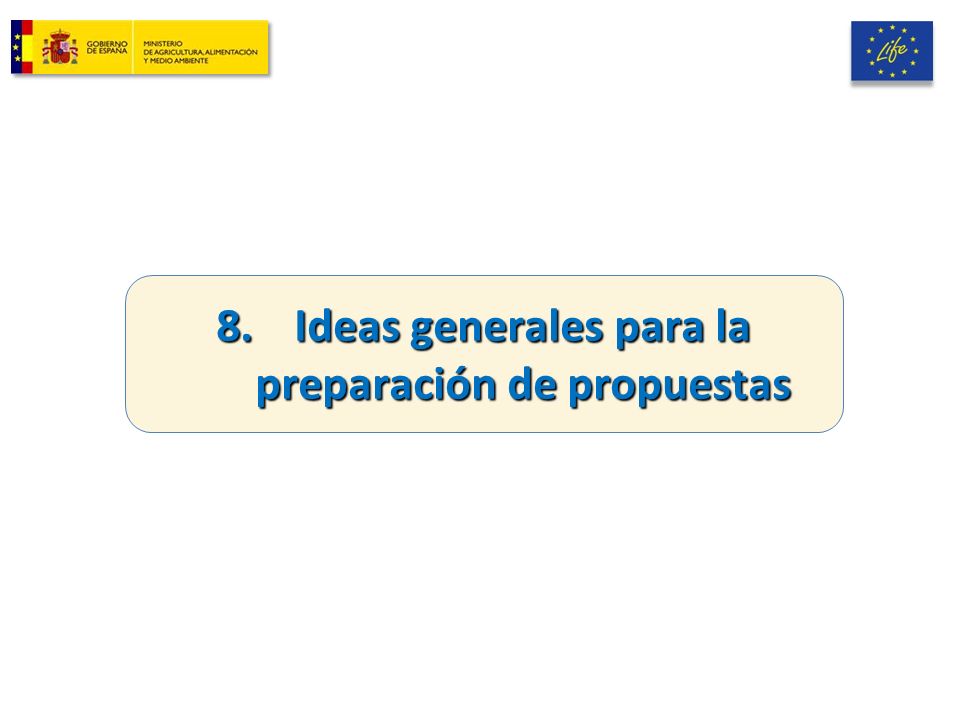 GOBIERNO DE ESPAÑA

MINISTERIO DE AGRICULTURA, ALIMENTACIÓN Y MEDIO AMBIENTE

Life

8. Ideas generales para la preparación de propuestas